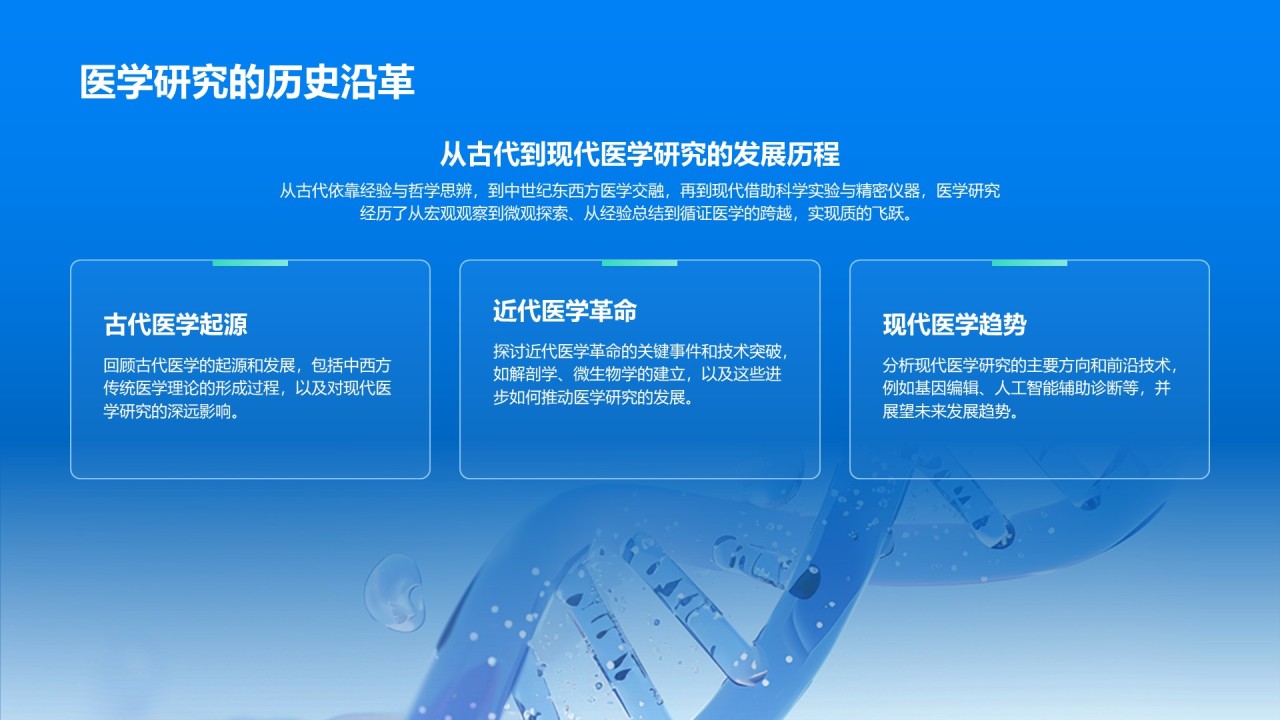 医学研究的历史沿革

从古代到现代医学研究的发展历程

从古代依靠经验与哲学思辨，到中世纪东西方医学交融，再到现代借助科学实验与精密仪器，医学研究经历了从宏观观察到微观探索、从经验总结到循证医学的跨越，实现质的飞跃。

古代医学起源

回顾古代医学的起源和发展，包括中西方传统医学理论的形成过程，以及对现代医学研究的深远影响。

近代医学革命

探讨近代医学革命的关键事件和技术突破，如解剖学、微生物学的建立，以及这些进步如何推动医学研究的发展。

现代医学趋势

分析现代医学研究的主要方向和前沿技术，例如基因编辑、人工智能辅助诊断等，并展望未来发展趋势。